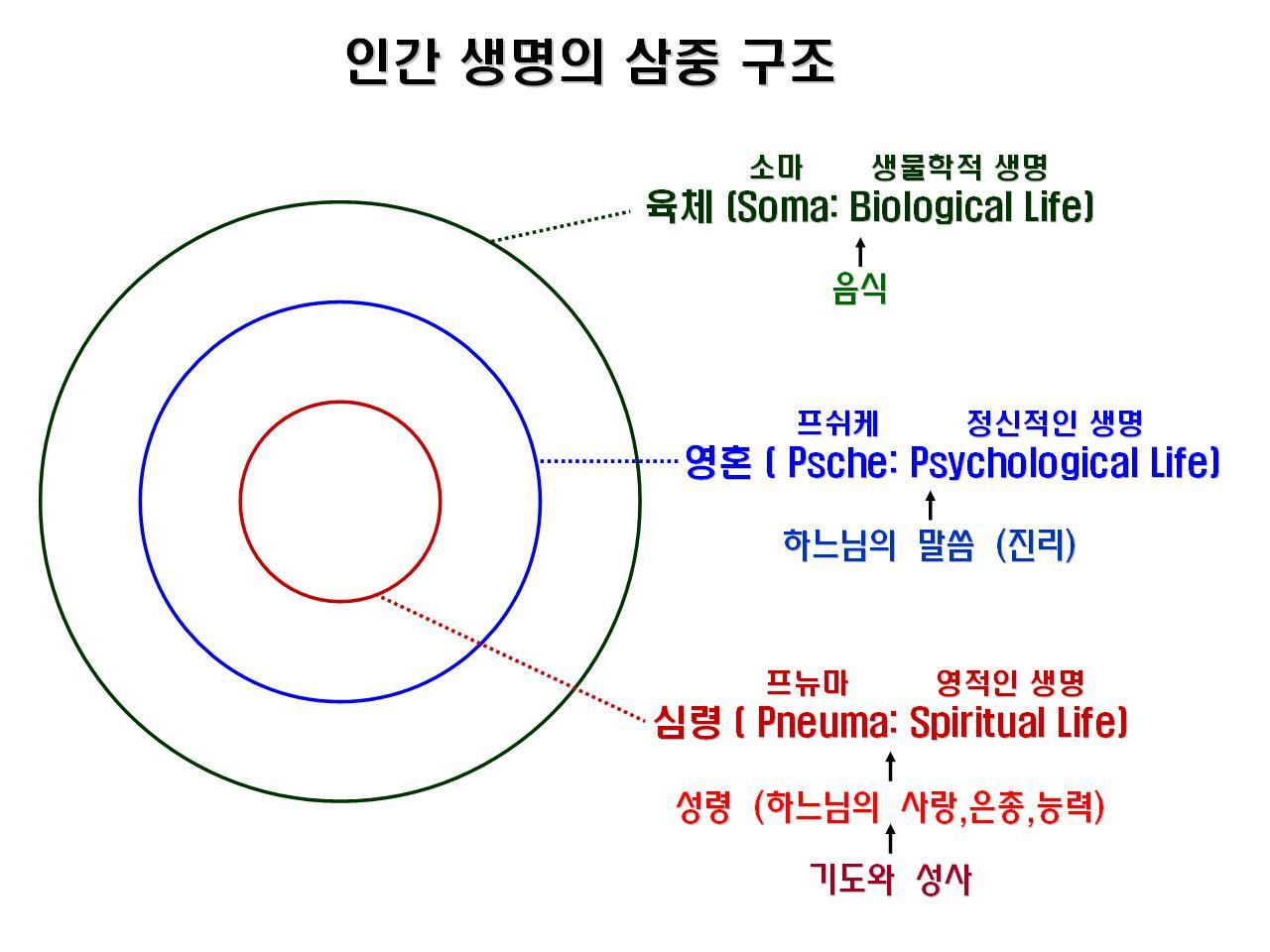 인간 생명의 삼중 구조

소마 생물학적 생명
육체 (Soma: Biological Life)
↑
음식

프쉬케 정신적인 생명
영혼 ( Psche: Psychological Life)
↑
하느님의 말씀 (진리)

프뉴마 영적인 생명
심령 ( Pneuma: Spiritual Life)
↑
성령 (하느님의 사랑,은총,능력)
↑
기도와 성사